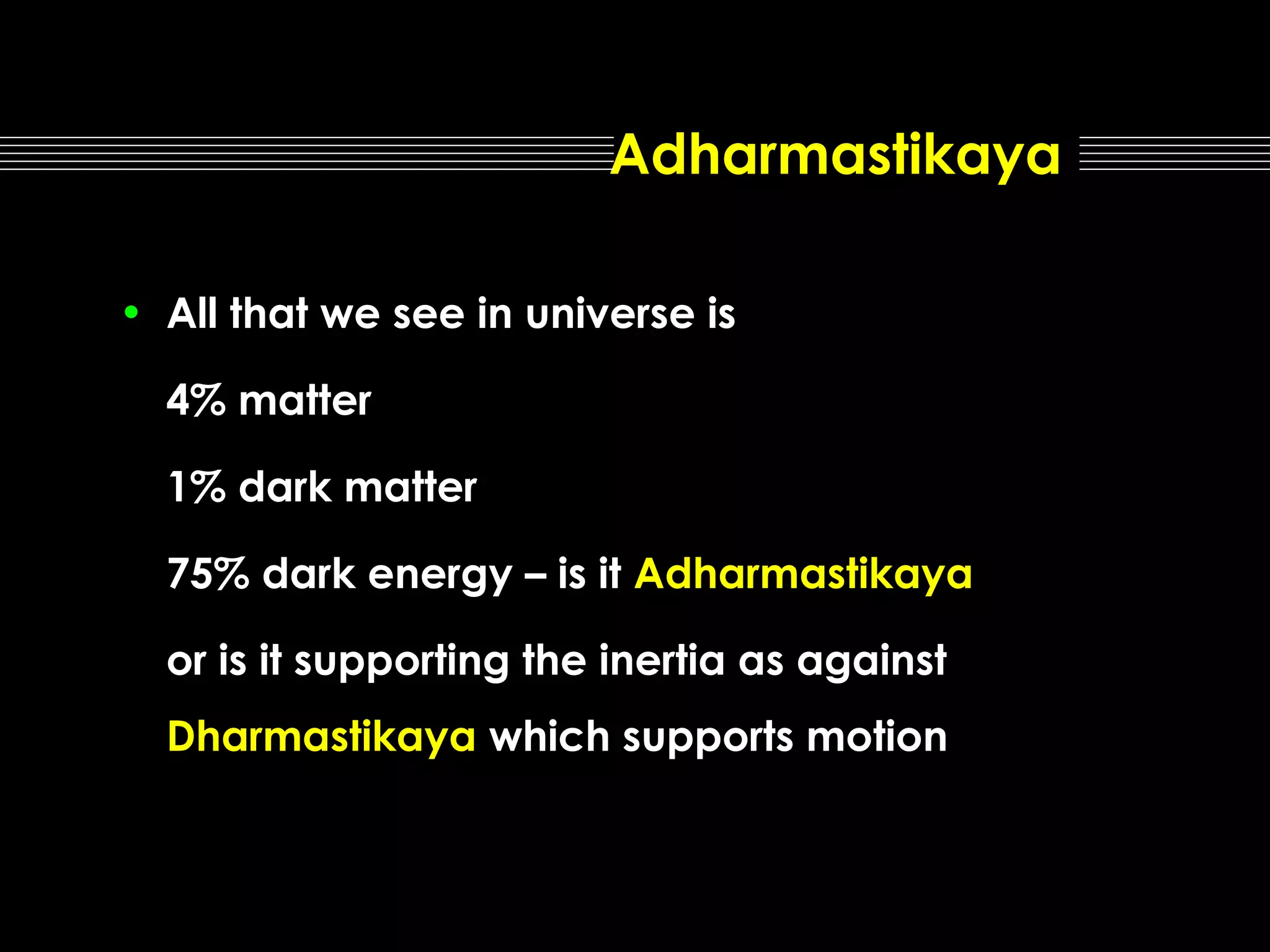 Adharmastikaya

• All that we see in universe is

4% matter

1% dark matter

75% dark energy – is it Adharmastikaya

or is it supporting the inertia as against Dharmastikaya which supports motion